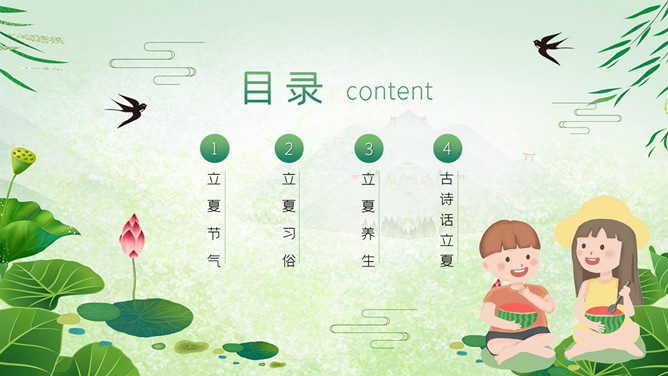 目录 content

1
立夏节气

2
立夏习俗

3
立夏养生

4
古诗话立夏